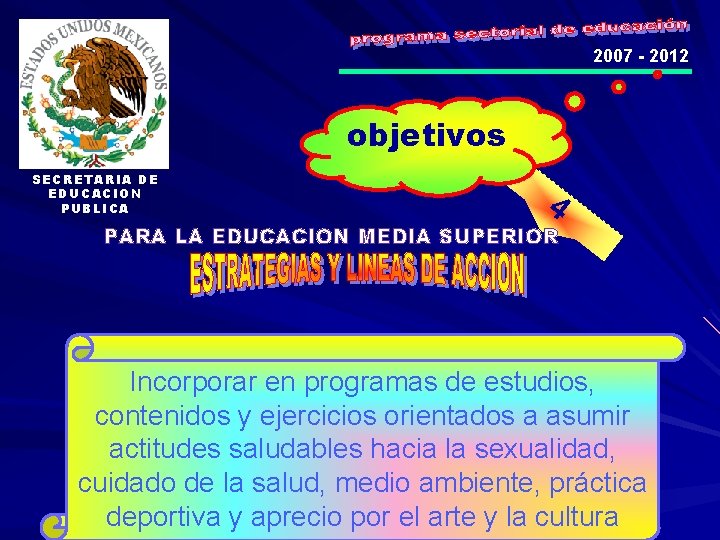 ESTADOS UNIDOS MEXICANOS

SECRETARIA DE EDUCACION PUBLICA

programa sectorial de educación

2007 - 2012

objetivos

4

PARA LA EDUCACION MEDIA SUPERIOR

ESTRATEGIAS Y LINEAS DE ACCION

Incorporar en programas de estudios, contenidos y ejercicios orientados a asumir actitudes saludables hacia la sexualidad, cuidado de la salud, medio ambiente, práctica deportiva y aprecio por el arte y la cultura